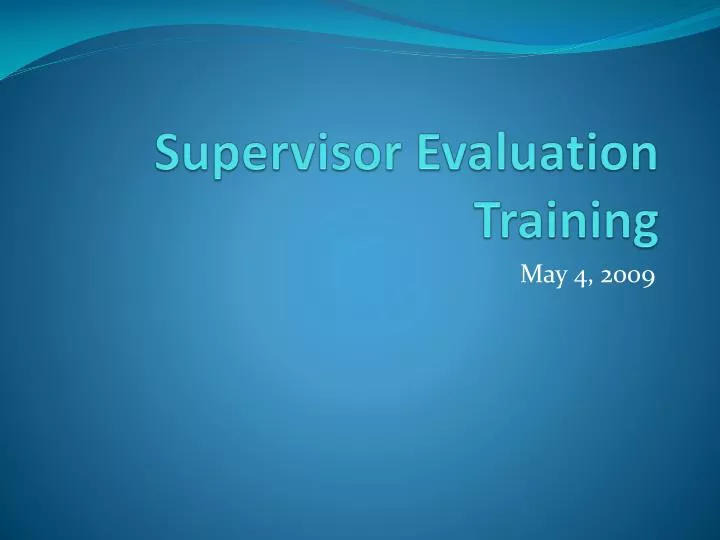 Supervisor Evaluation Training

May 4, 2009